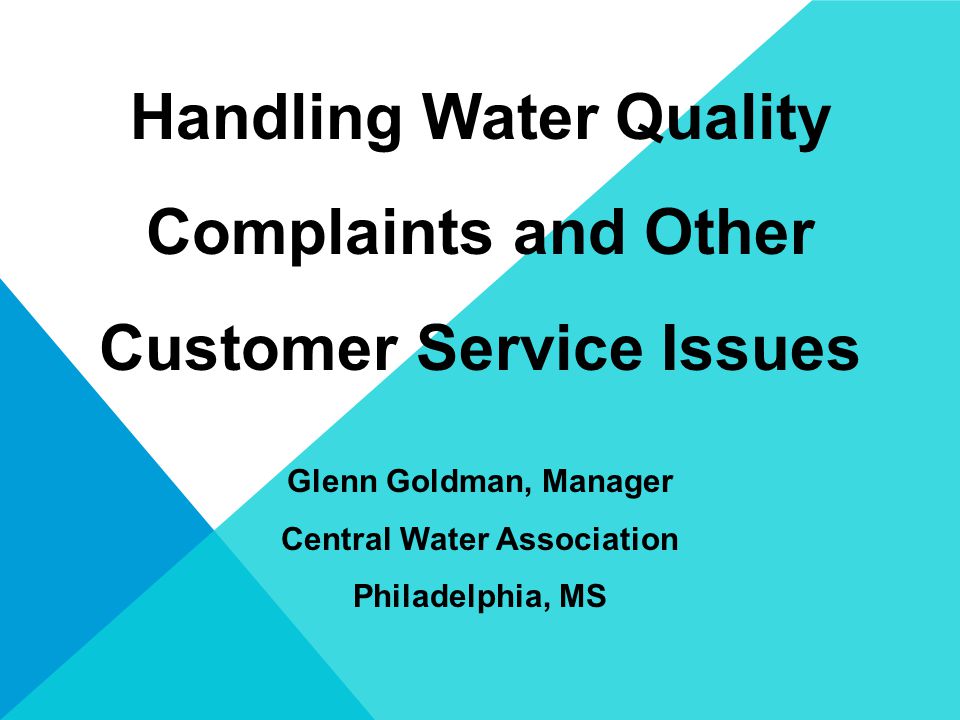 Handling Water Quality Complaints and Other Customer Service Issues

Glenn Goldman, Manager

Central Water Association

Philadelphia, MS